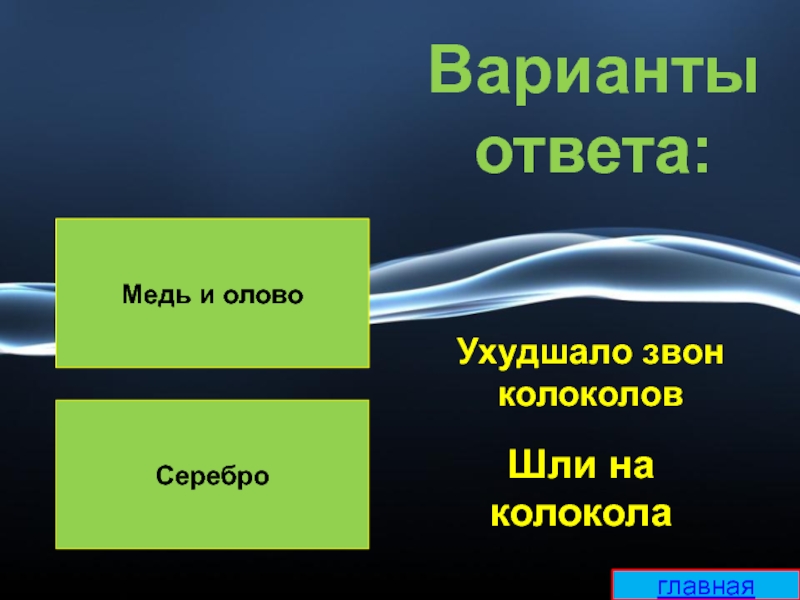 Варианты ответа:

Медь и олово

Серебро

Ухудшало звон колоколов

Шли на колокола

главная